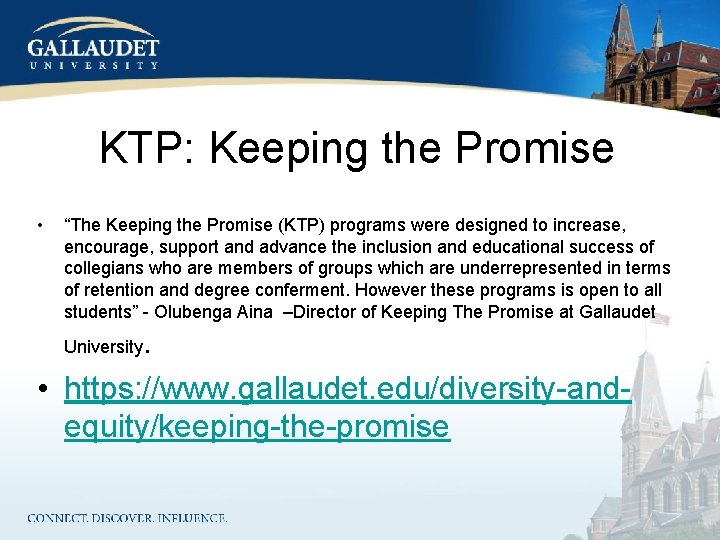 GALLAUDET
UNIVERSITY

KTP: Keeping the Promise

• “The Keeping the Promise (KTP) programs were designed to increase, encourage, support and advance the inclusion and educational success of collegians who are members of groups which are underrepresented in terms of retention and degree conferment. However these programs is open to all students” - Olubenga Aina –Director of Keeping The Promise at Gallaudet University.

• https://www.gallaudet.edu/diversity-and-equity/keeping-the-promise

CONNECT. DISCOVER. INFLUENCE.